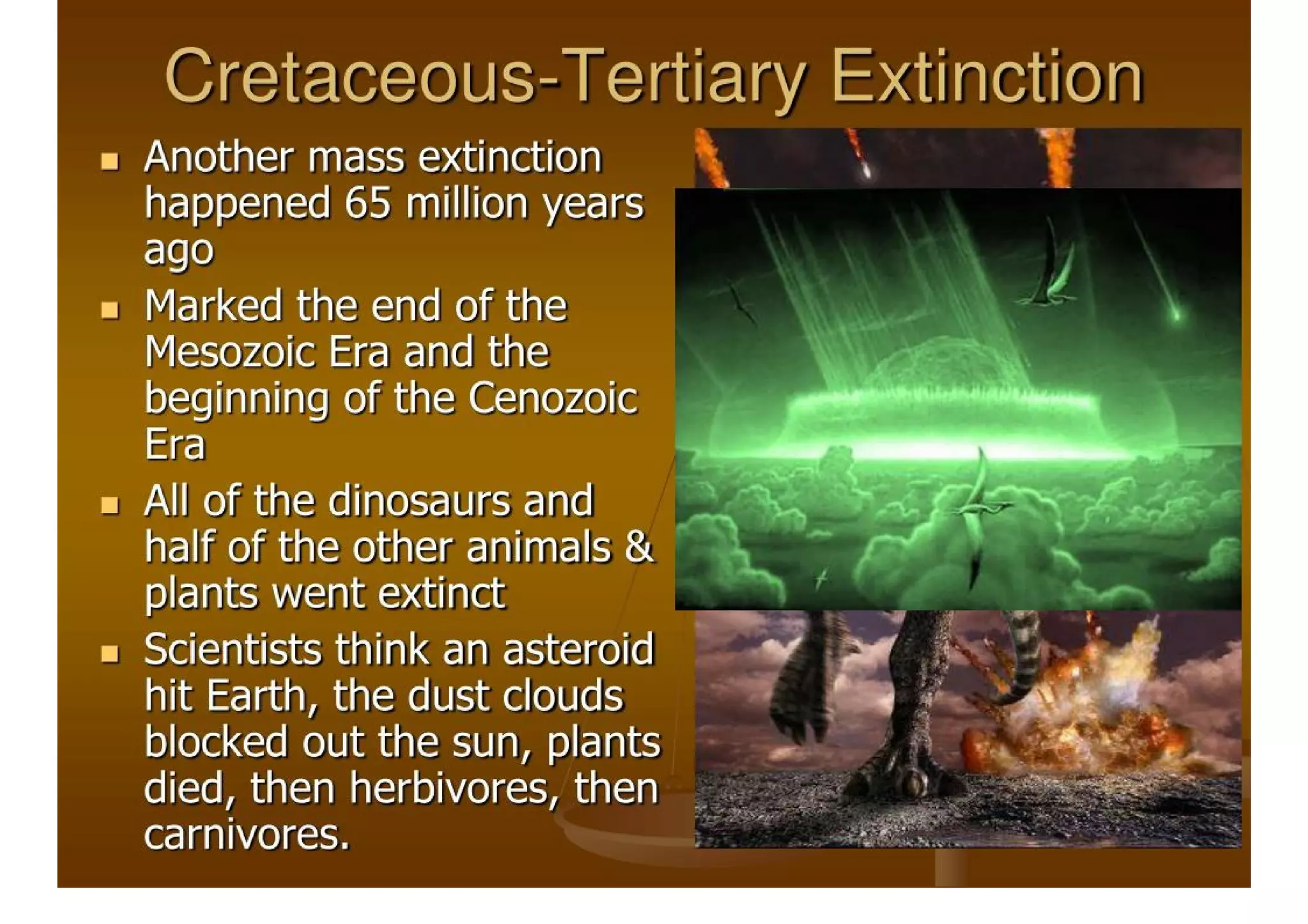 Cretaceous-Tertiary Extinction

- Another mass extinction happened 65 million years ago
- Marked the end of the Mesozoic Era and the beginning of the Cenozoic Era
- All of the dinosaurs and half of the other animals & plants went extinct
- Scientists think an asteroid hit Earth, the dust clouds blocked out the sun, plants died, then herbivores, then carnivores.